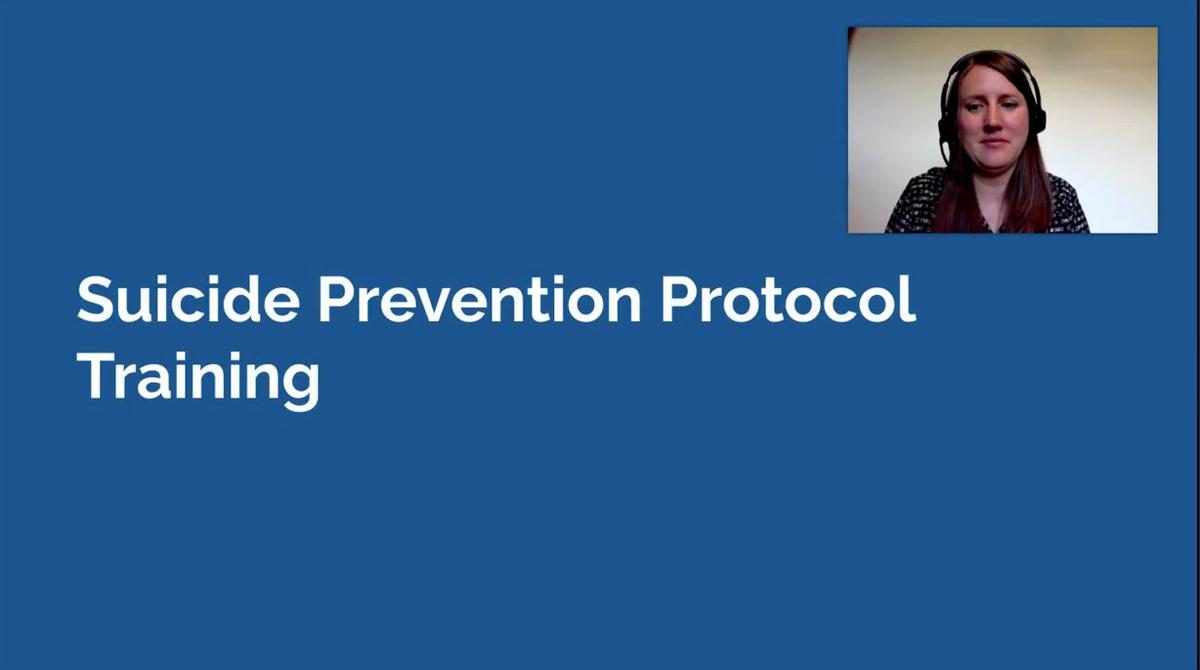 Suicide Prevention Protocol Training